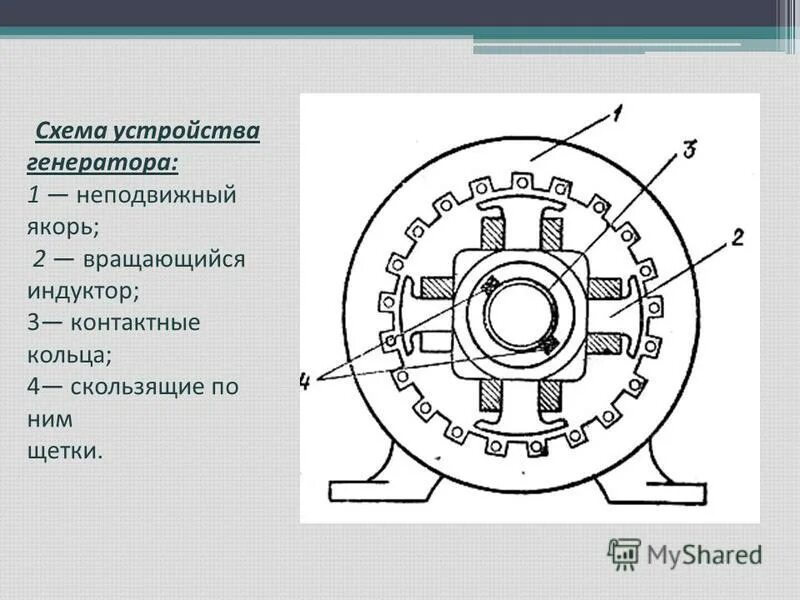 Схема устройства генератора:
1 — неподвижный якорь;
2 — вращающийся индуктор;
3— контактные кольца;
4— скользящие по ним щетки.

1
3
2
4

MyShared